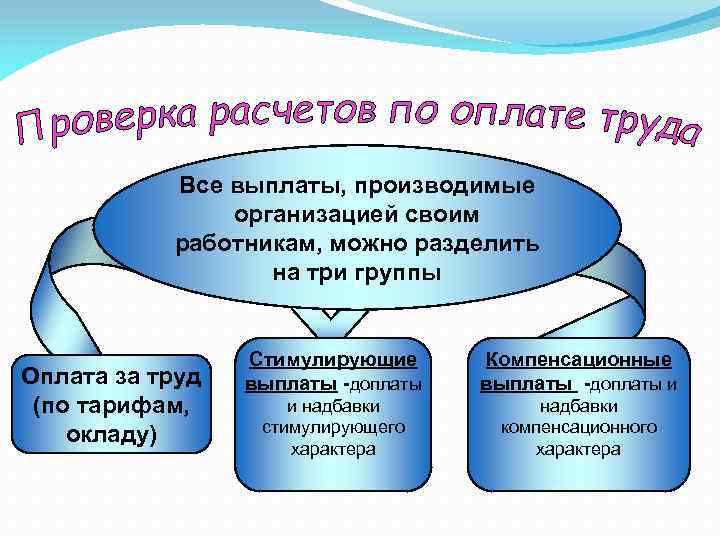 Проверка расчетов по оплате труда

Все выплаты, производимые организацией своим работникам, можно разделить на три группы

Оплата за труд (по тарифам, окладу)

Стимулирующие выплаты -доплаты и надбавки стимулирующего характера

Компенсационные выплаты -доплаты и надбавки компенсационного характера